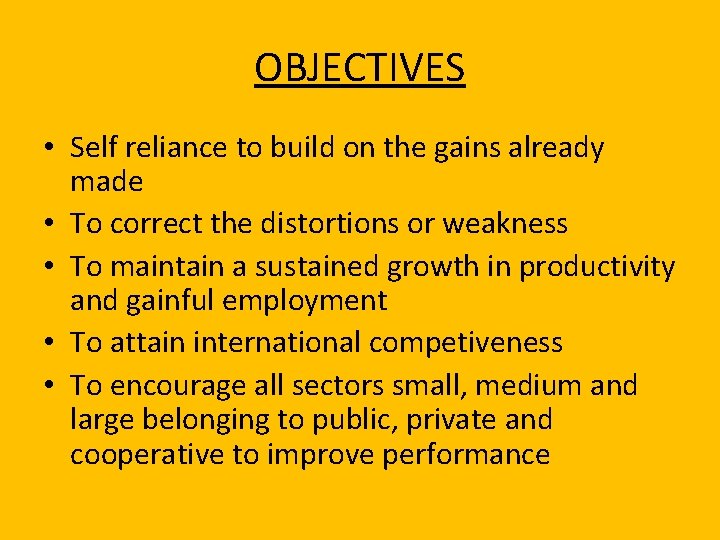 OBJECTIVES

• Self reliance to build on the gains already made
• To correct the distortions or weakness
• To maintain a sustained growth in productivity and gainful employment
• To attain international competiveness
• To encourage all sectors small, medium and large belonging to public, private and cooperative to improve performance